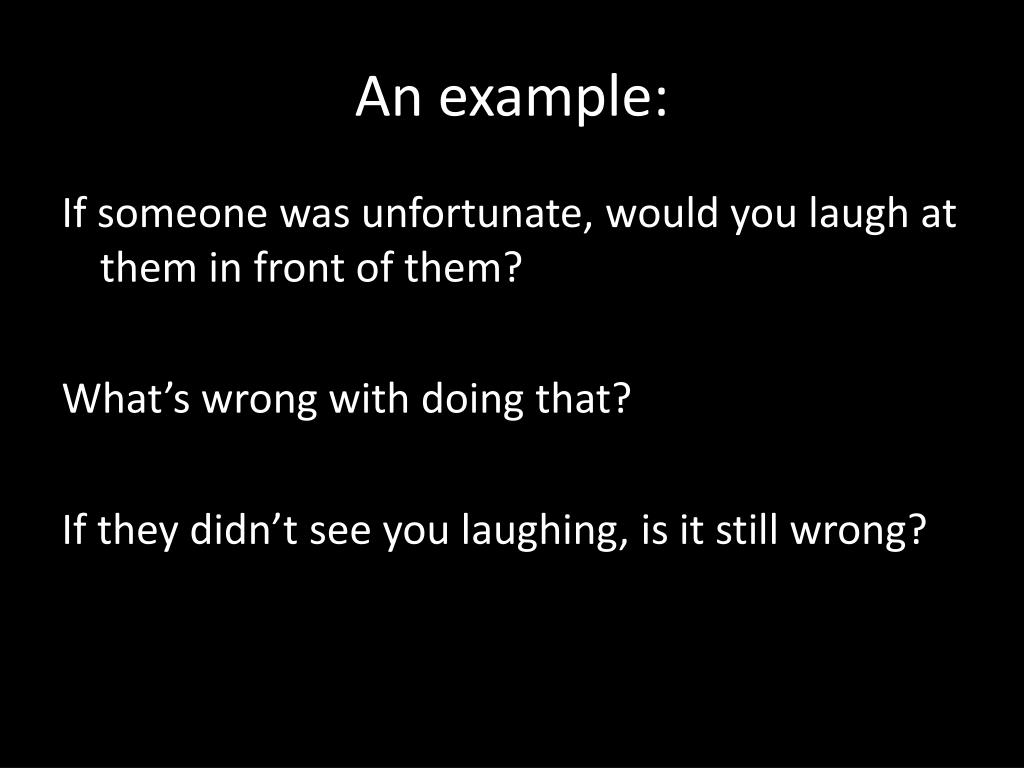 An example:

If someone was unfortunate, would you laugh at them in front of them?

What’s wrong with doing that?

If they didn’t see you laughing, is it still wrong?